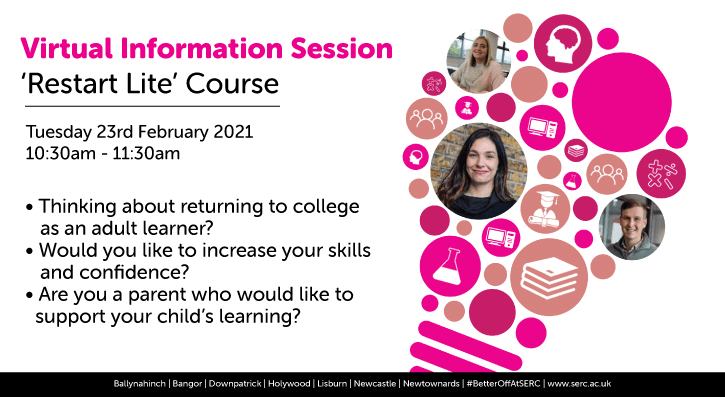 Virtual Information Session
'Restart Lite' Course

Tuesday 23rd February 2021
10:30am - 11:30am

• Thinking about returning to college as an adult learner?
• Would you like to increase your skills and confidence?
• Are you a parent who would like to support your child's learning?

Ballynahinch | Bangor | Downpatrick | Holywood | Lisburn | Newcastle | Newtownards | #BetterOffAtSERC | www.serc.ac.uk